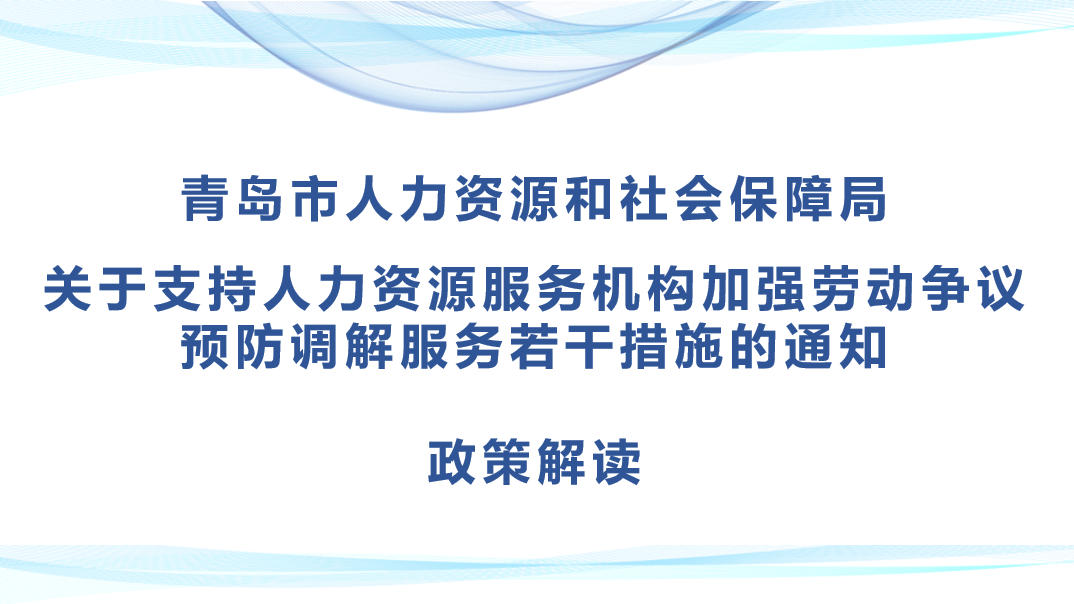 青岛市人力资源和社会保障局

关于支持人力资源服务机构加强劳动争议预防调解服务若干措施的通知

政策解读